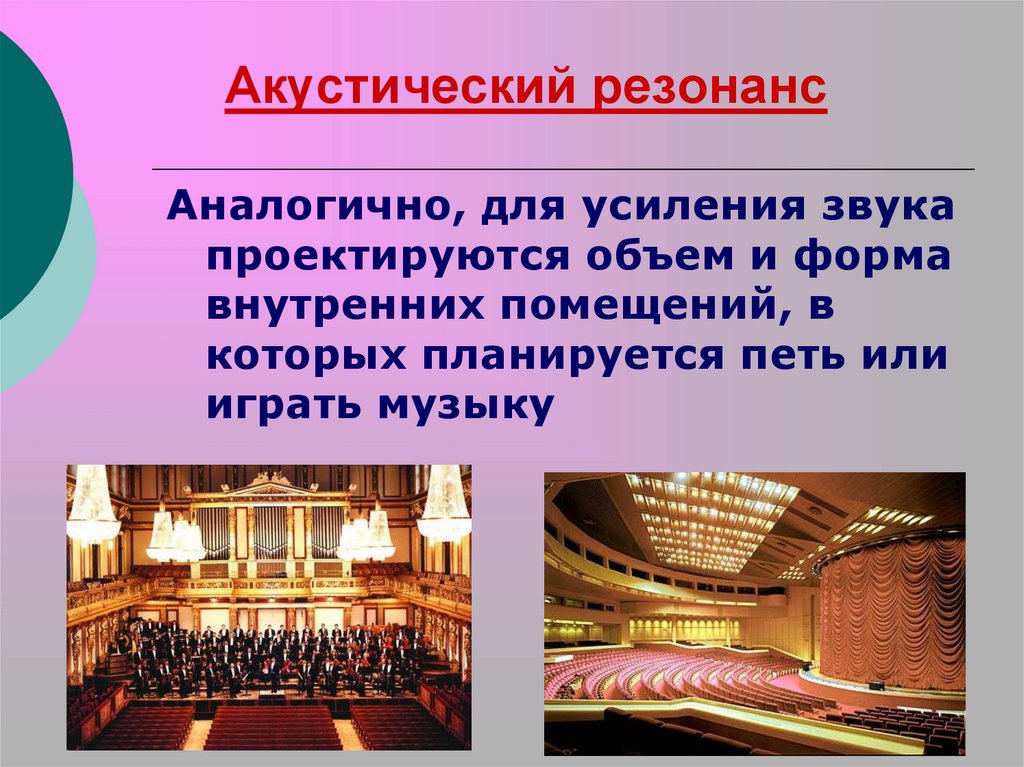 Акустический резонанс

Аналогично, для усиления звука проектируются объем и форма внутренних помещений, в которых планируется петь или играть музыку